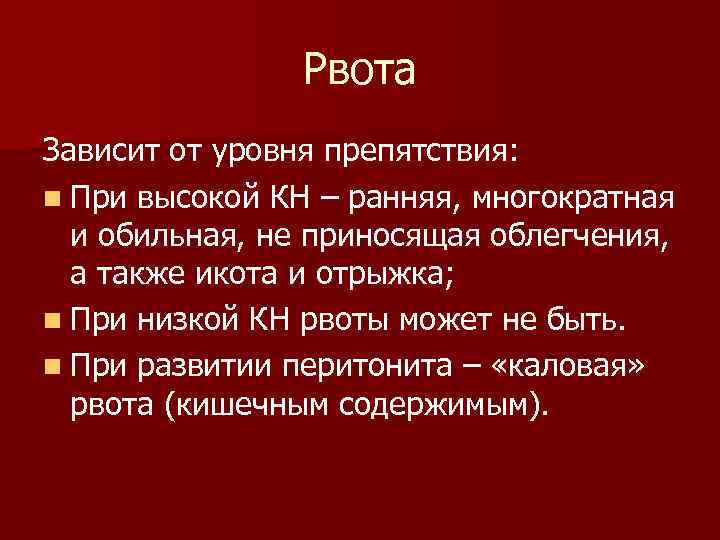 Рвота

Зависит от уровня препятствия:

- При высокой КН – ранняя, многократная и обильная, не приносящая облегчения, а также икота и отрыжка;
- При низкой КН рвоты может не быть.
- При развитии перитонита – «каловая» рвота (кишечным содержимым).